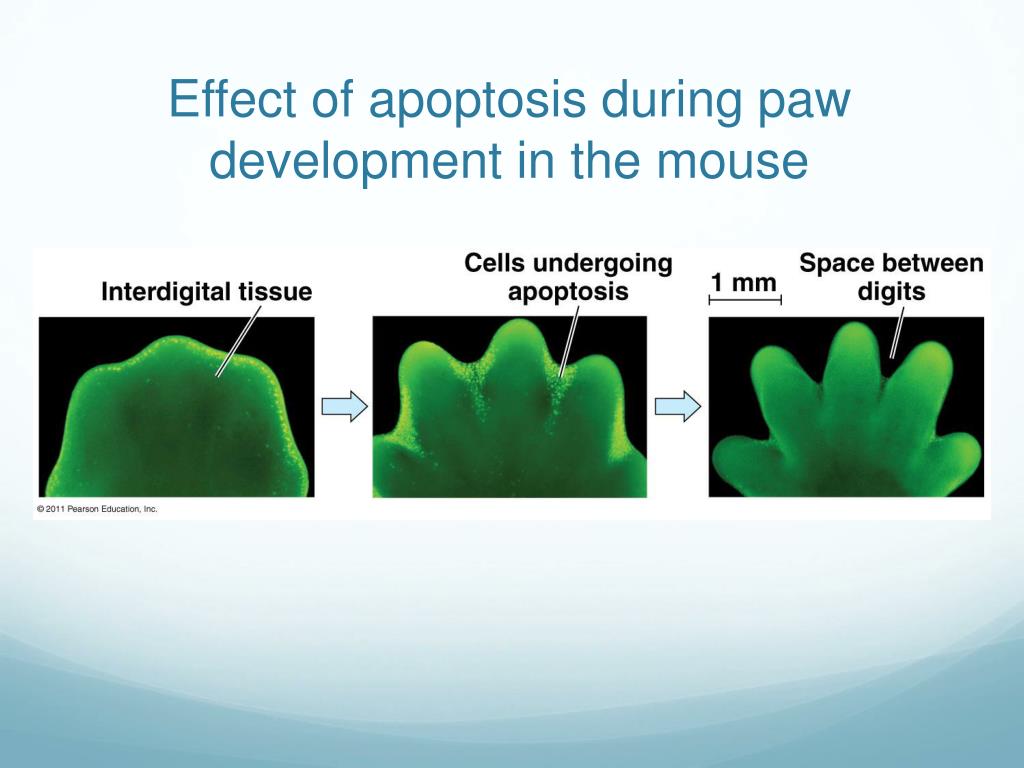 Effect of apoptosis during paw development in the mouse

Interdigital tissue

Cells undergoing apoptosis

1 mm

Space between digits

© 2011 Pearson Education, Inc.